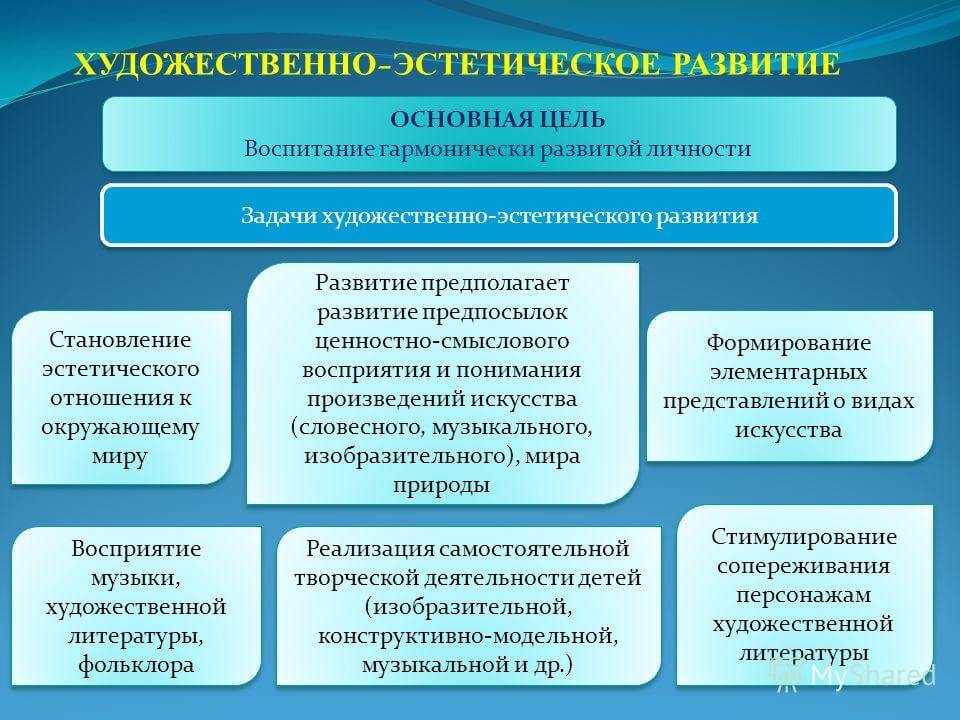 ХУДОЖЕСТВЕННО-ЭСТЕТИЧЕСКОЕ РАЗВИТИЕ

ОСНОВНАЯ ЦЕЛЬ
Воспитание гармонически развитой личности

Задачи художественно-эстетического развития

Становление эстетического отношения к окружающему миру

Развитие предполагает развитие предпосылок ценностно-смыслового восприятия и понимания произведений искусства (словесного, музыкального, изобразительного), мира природы

Формирование элементарных представлений о видах искусства

Восприятие музыки, художественной литературы, фольклора

Реализация самостоятельной творческой деятельности детей (изобразительной, конструктивно-модельной, музыкальной и др.)

Стимулирование сопереживания персонажам художественной литературы

MyShared